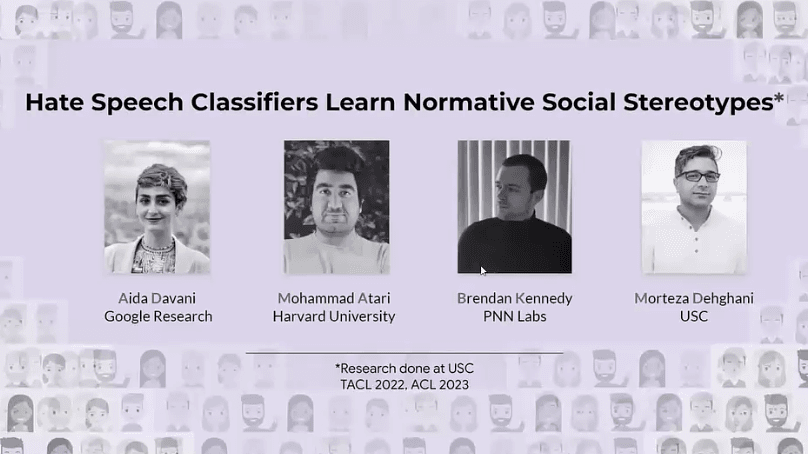 Hate Speech Classifiers Learn Normative Social Stereotypes*

Aida Davani
Google Research

Mohammad Atari
Harvard University

Brendan Kennedy
PNN Labs

Morteza Dehghani
USC

*Research done at USC
TACL 2022, ACL 2023